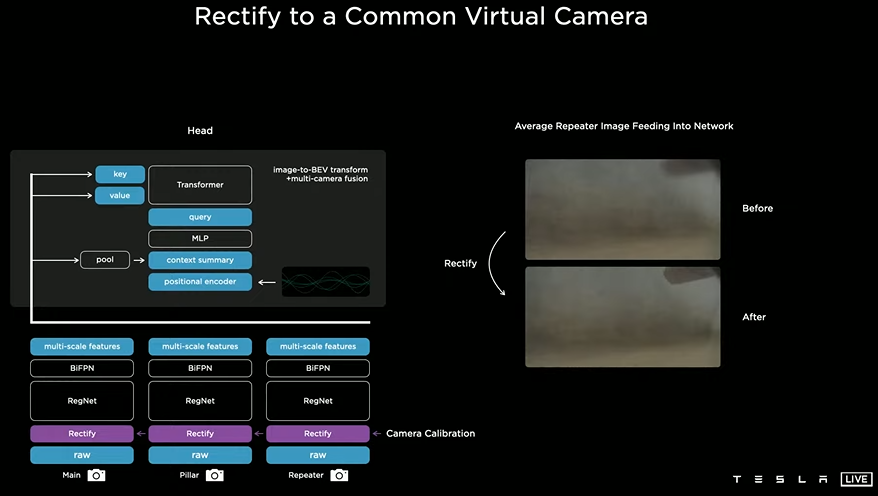 Rectify to a Common Virtual Camera

Head

key
value
Transformer
image-to-BEV transform
+multi-camera fusion
query
MLP
pool
context summary
positional encoder

multi-scale features
BiFPN
RegNet
Rectify
raw
Main

multi-scale features
BiFPN
RegNet
Rectify
raw
Pillar

multi-scale features
BiFPN
RegNet
Rectify
raw
Repeater

Camera Calibration

Average Repeater Image Feeding Into Network

Before

Rectify

After

TESLA LIVE